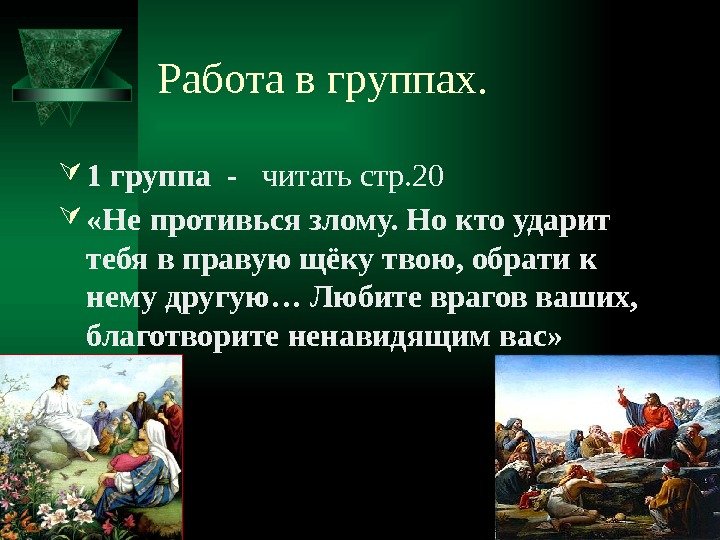 Работа в группах.

1 группа - читать стр.20

«Не противься злому. Но кто ударит тебя в правую щёку твою, обрати к нему другую… Любите врагов ваших, благотворите ненавидящим вас»